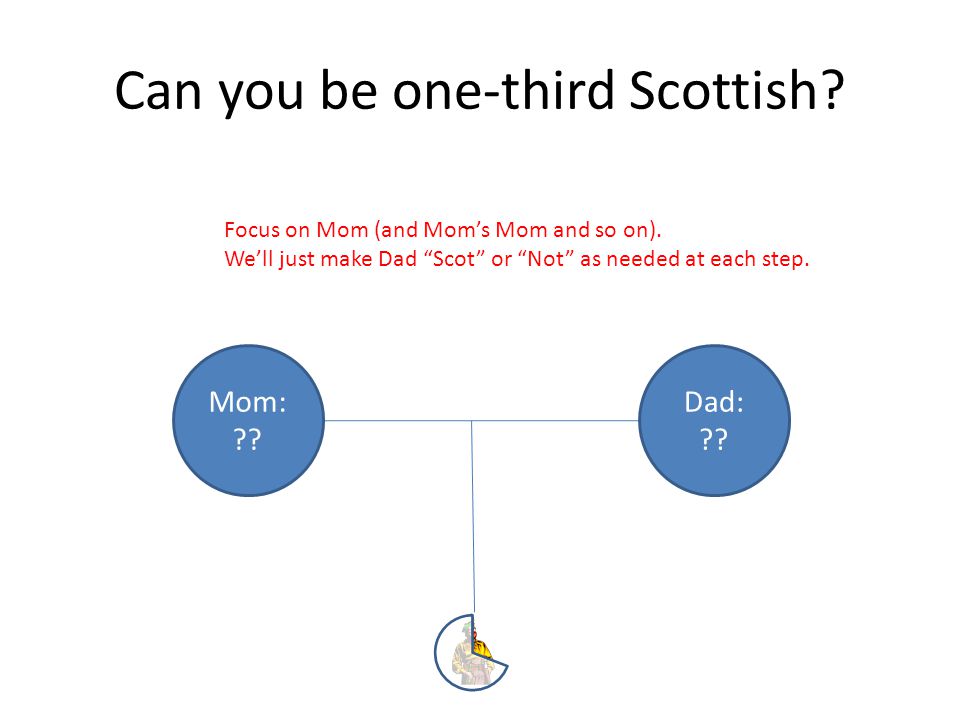 Can you be one-third Scottish?

Focus on Mom (and Mom’s Mom and so on).
We’ll just make Dad “Scot” or “Not” as needed at each step.

Mom:
??

Dad:
??